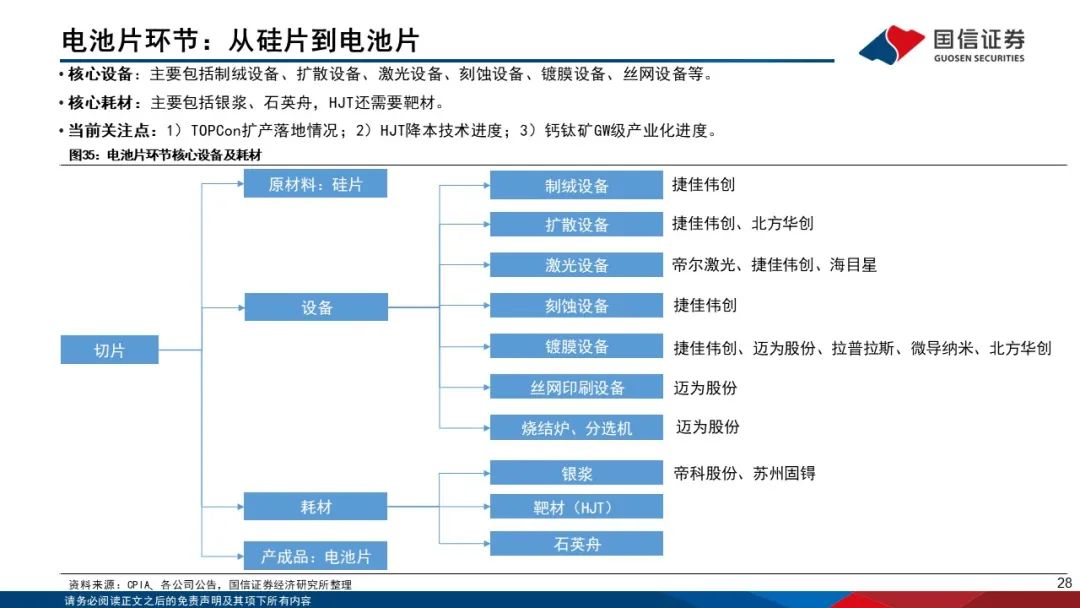 电池片环节：从硅片到电池片

国信证券
GUOSEN SECURITIES

• 核心设备：主要包括制绒设备、扩散设备、激光设备、刻蚀设备、镀膜设备、丝网设备等。
• 核心耗材：主要包括银浆、石英舟，HJT还需要靶材。
• 当前关注点：1）TOPCon扩产落地情况；2）HJT降本技术进度；3）钙钛矿GW级产业化进度。

图35：电池片环节核心设备及耗材

切片
原材料：硅片
设备
耗材
产成品：电池片

制绒设备 捷佳伟创
扩散设备 捷佳伟创、北方华创
激光设备 帝尔激光、捷佳伟创、海目星
刻蚀设备 捷佳伟创
镀膜设备 捷佳伟创、迈为股份、拉普拉斯、微导纳米、北方华创
丝网印刷设备 迈为股份
烧结炉、分选机 迈为股份
银浆 帝科股份、苏州固锝
靶材（HJT）
石英舟

资料来源：CPIA、各公司公告，国信证券经济研究所整理
28
请务必阅读正文之后的免责声明及其项下所有内容